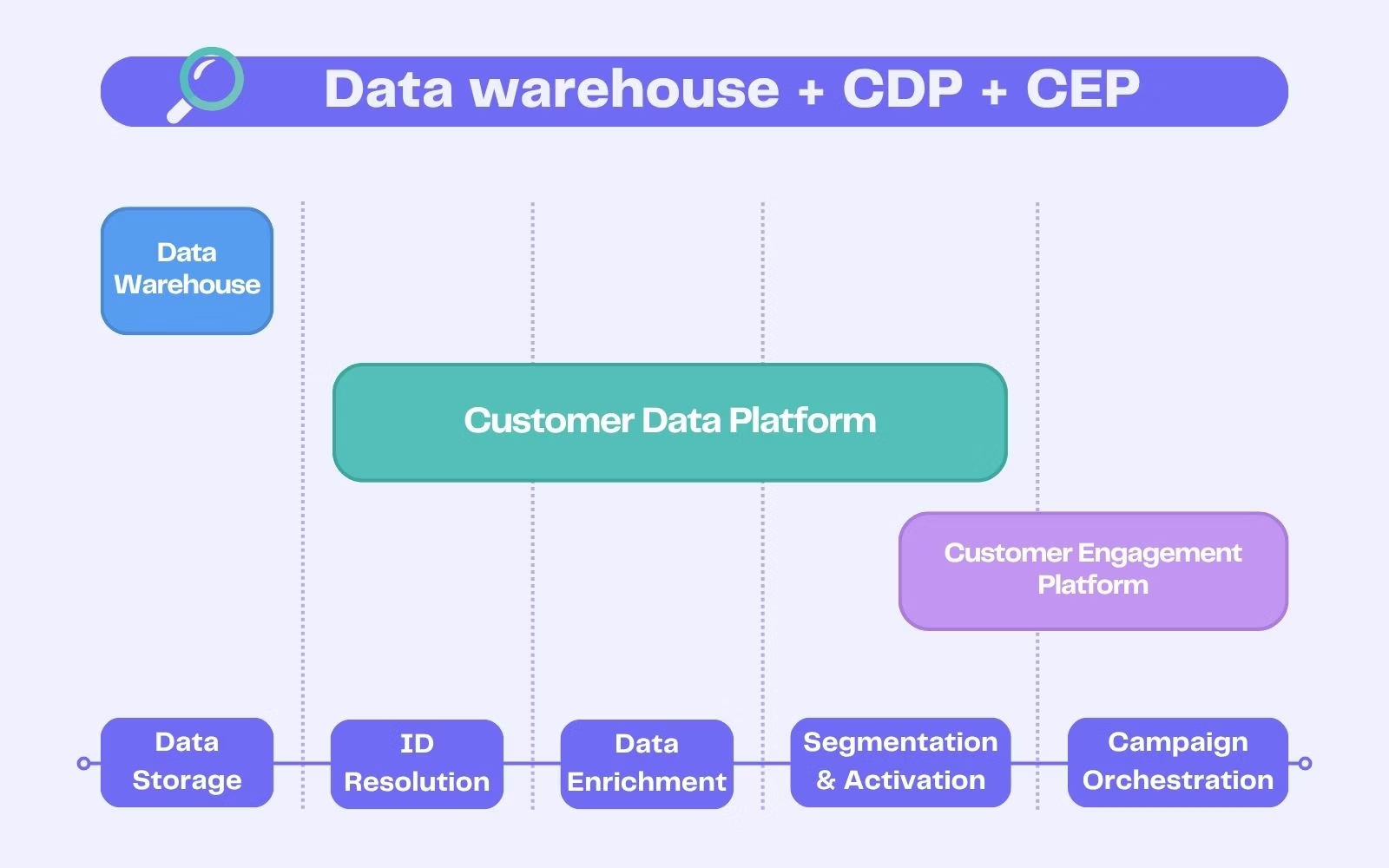 Data warehouse + CDP + CEP

Data Warehouse

Customer Data Platform

Customer Engagement Platform

Data Storage

ID Resolution

Data Enrichment

Segmentation & Activation

Campaign Orchestration